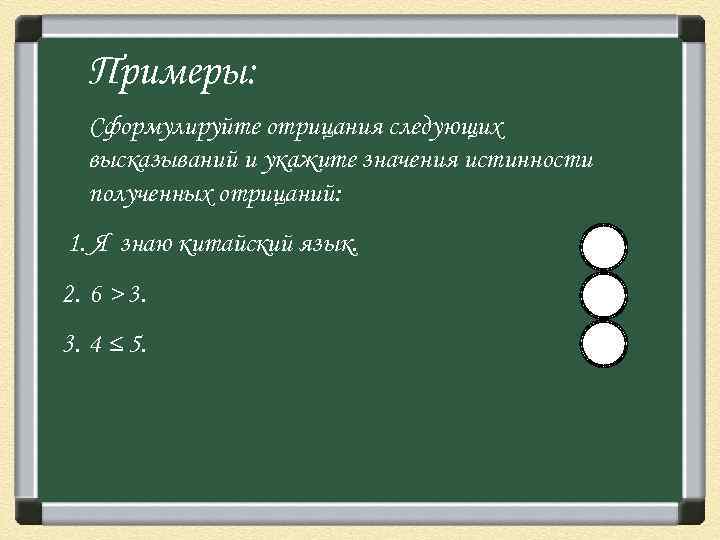 Примеры:

Сформулируйте отрицания следующих высказываний и укажите значения истинности полученных отрицаний:

1. Я знаю китайский язык.

2. $6 > 3$.

3. $4 \leq 5$.